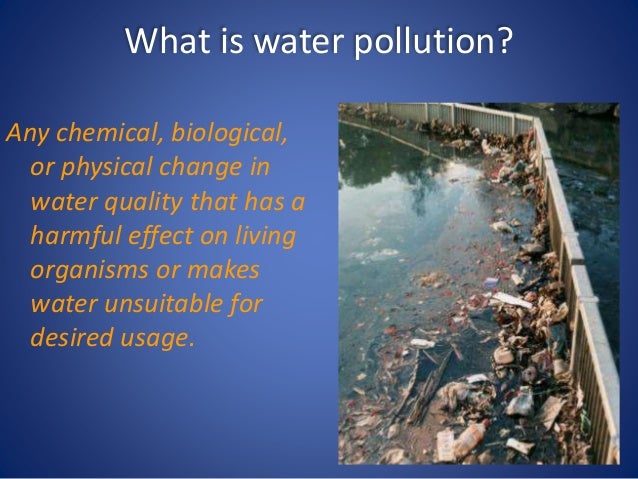 What is water pollution?

Any chemical, biological, or physical change in water quality that has a harmful effect on living organisms or makes water unsuitable for desired usage.